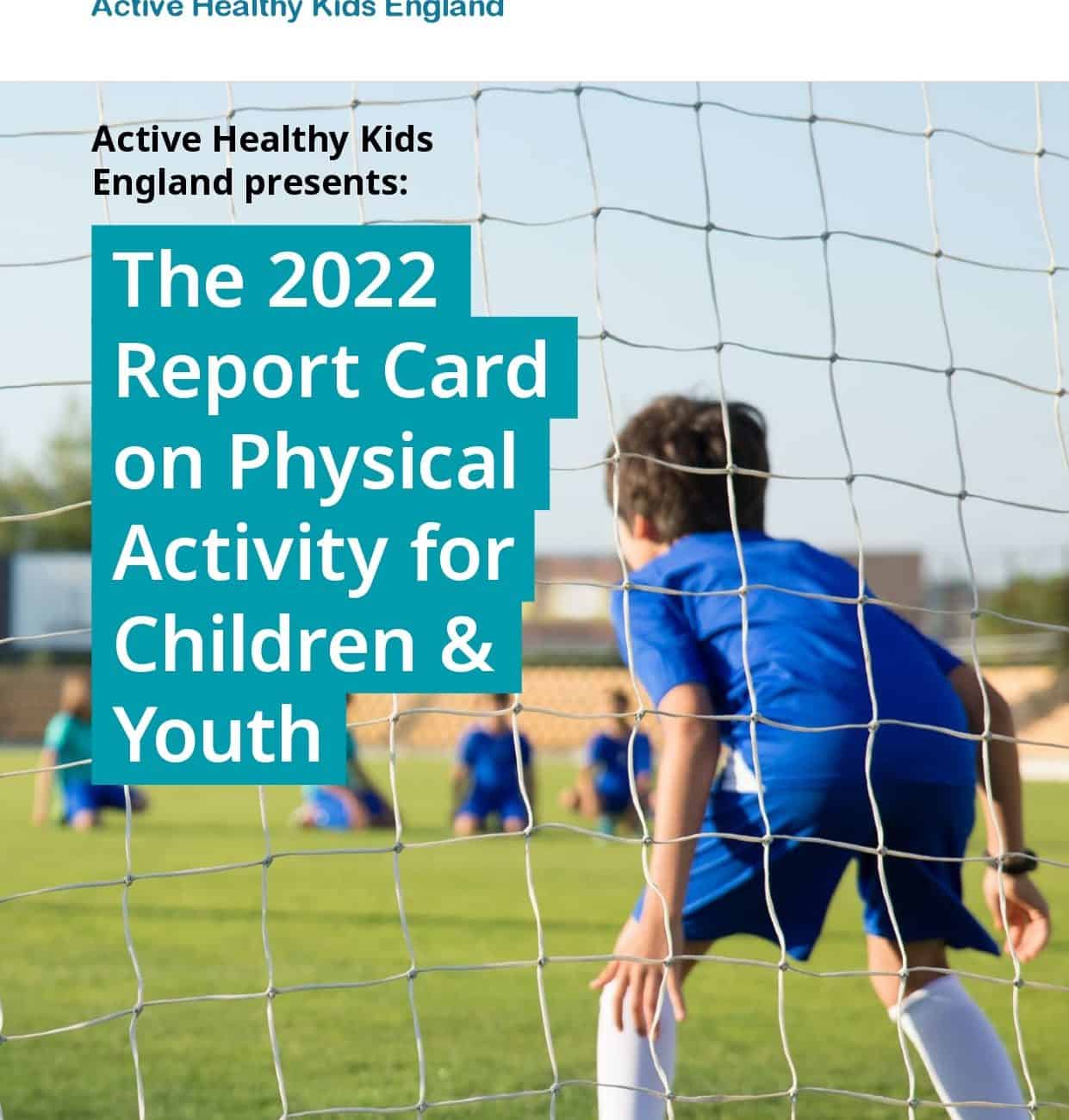 Active Healthy Kids England

Active Healthy Kids England presents:

The 2022 Report Card on Physical Activity for Children & Youth